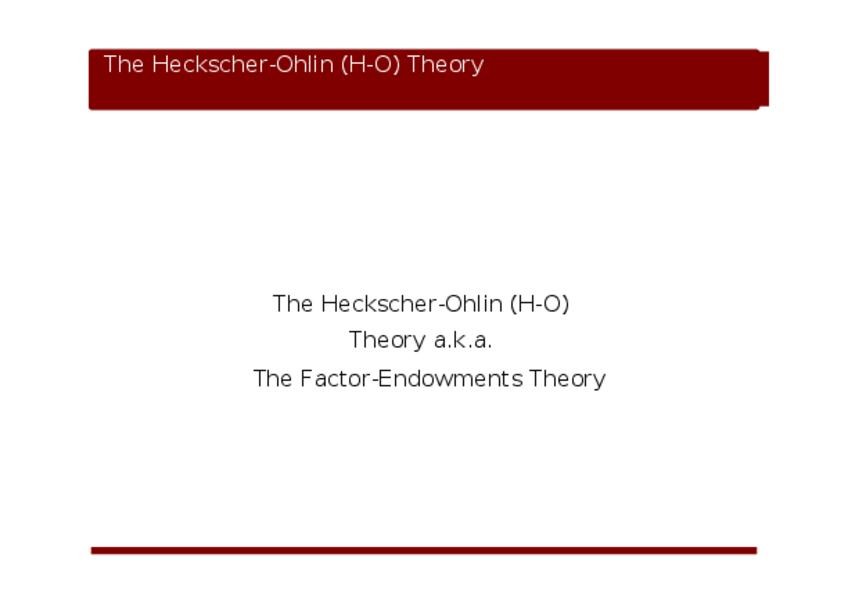 The Heckscher-Ohlin (H-O) Theory

The Heckscher-Ohlin (H-O)
Theory a.k.a.
The Factor-Endowments Theory